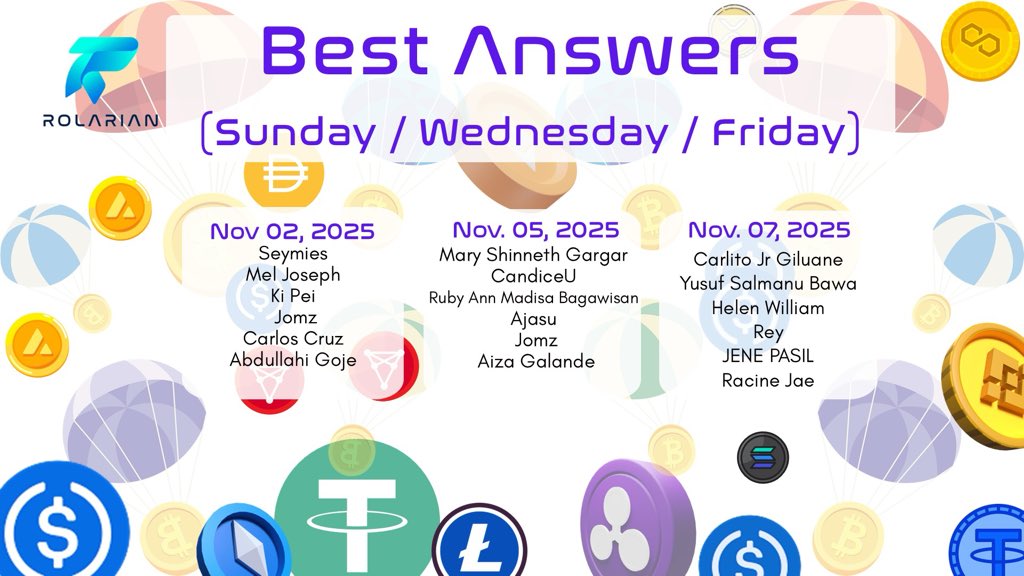 ROLARIAN

Best Answers

(Sunday / Wednesday / Friday)

Nov 02, 2025
Seymies
Mel Joseph
Ki Pei
Jomz
Carlos Cruz
Abdullahi Goje

Nov. 05, 2025
Mary Shinneth Gargar
CandiceU
Ruby Ann Madisa Bagawisan
Ajasu
Jomz
Aiza Galande

Nov. 07, 2025
Carlito Jr Giluane
Yusuf Salmanu Bawa
Helen William
Rey
JENE PASIL
Racine Jae